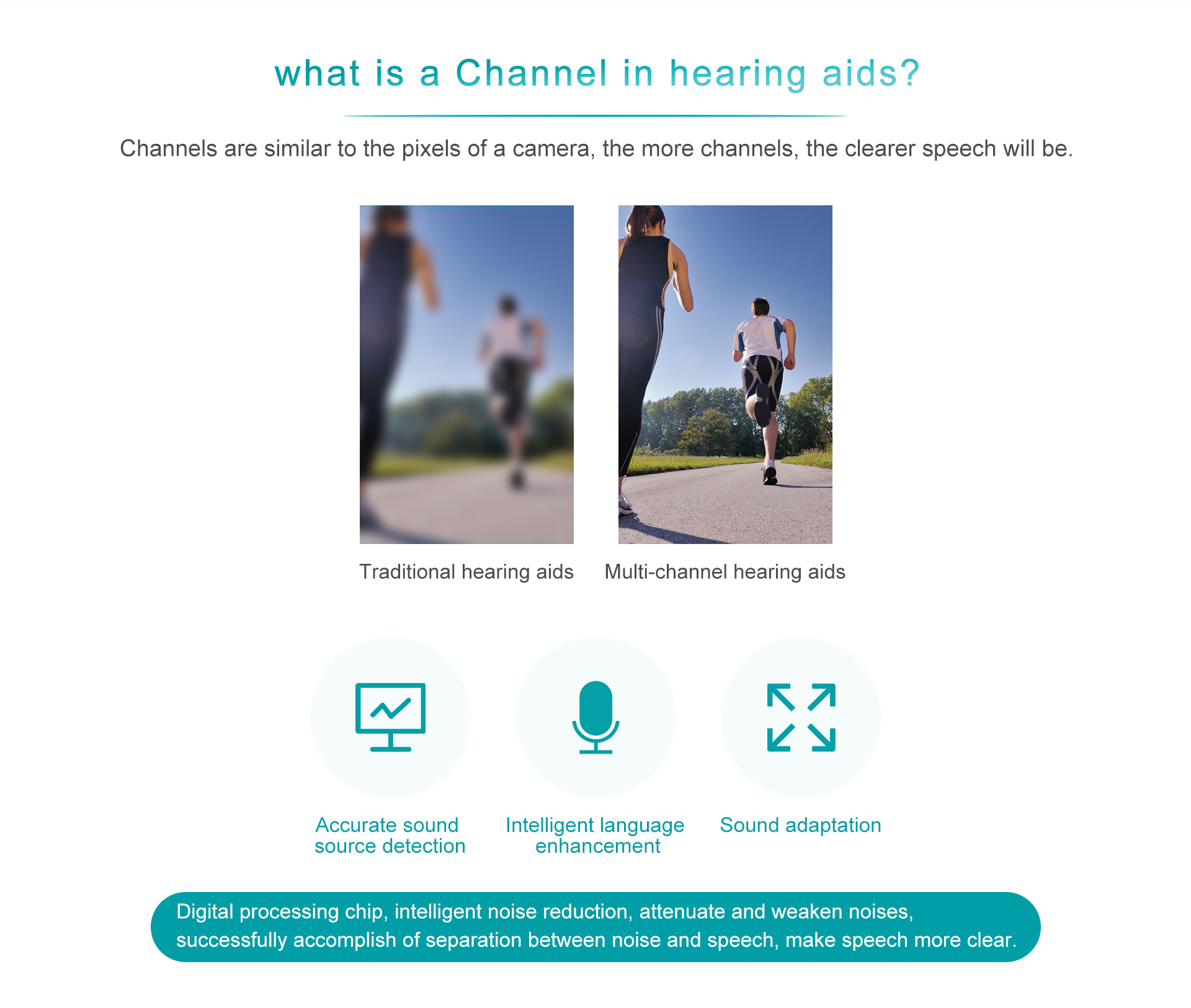 what is a Channel in hearing aids?

Channels are similar to the pixels of a camera, the more channels, the clearer speech will be.

Traditional hearing aids

Multi-channel hearing aids

Accurate sound source detection

Intelligent language enhancement

Sound adaptation

Digital processing chip, intelligent noise reduction, attenuate and weaken noises, successfully accomplish of separation between noise and speech, make speech more clear.